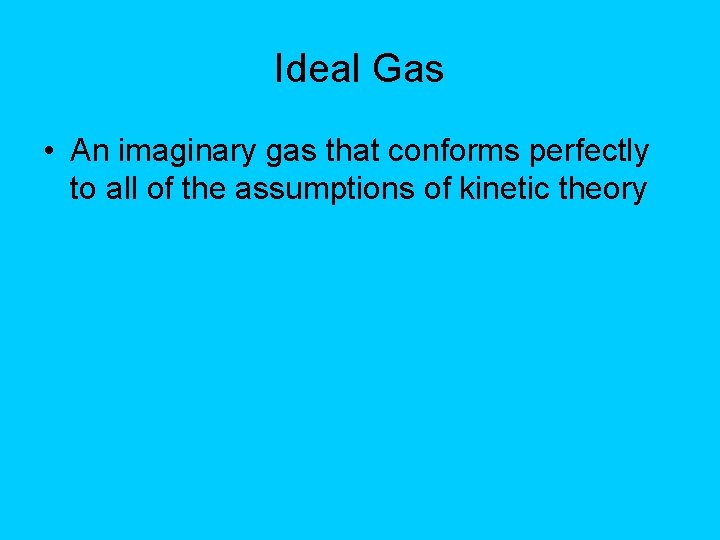 Ideal Gas

• An imaginary gas that conforms perfectly to all of the assumptions of kinetic theory